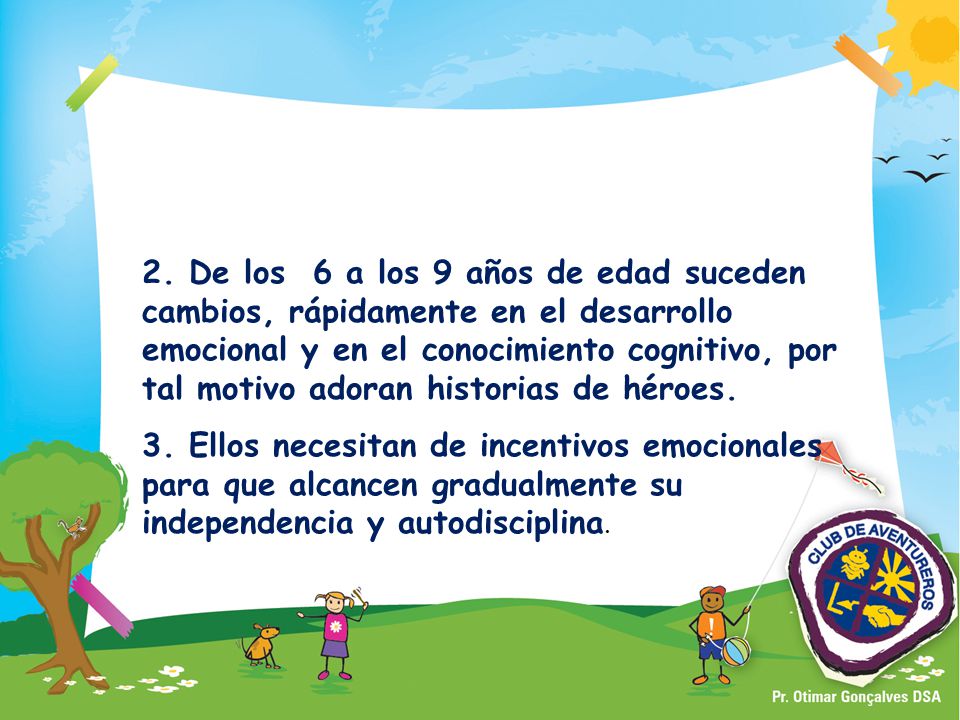 2. De los 6 a los 9 años de edad suceden cambios, rápidamente en el desarrollo emocional y en el conocimiento cognitivo, por tal motivo adoran historias de héroes.

3. Ellos necesitan de incentivos emocionales para que alcancen gradualmente su independencia y autodisciplina.

CLUB DE AVENTUREROS

Pr. Otimar Gonçalves DSA